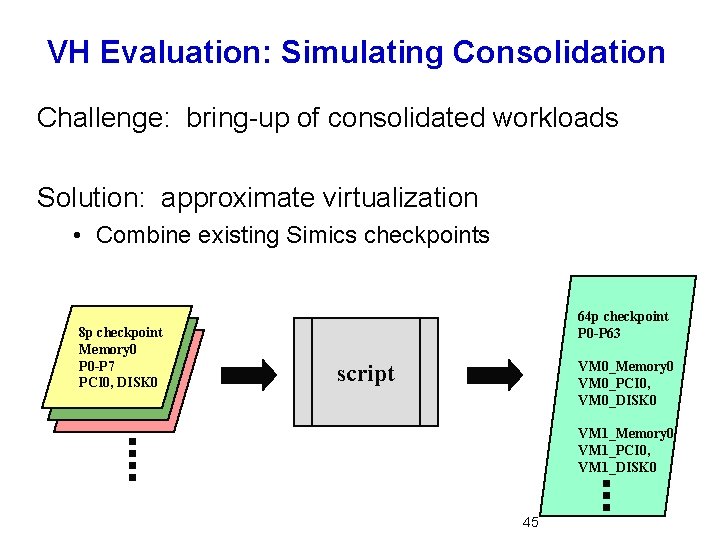 VH Evaluation: Simulating Consolidation

Challenge: bring-up of consolidated workloads

Solution: approximate virtualization

• Combine existing Simics checkpoints

8p checkpoint
Memory0
P0-P7
PCI0, DISK0

script

64p checkpoint
P0-P63

VM0_Memory0
VM0_PCI0,
VM0_DISK0

VM1_Memory0
VM1_PCI0,
VM1_DISK0

45